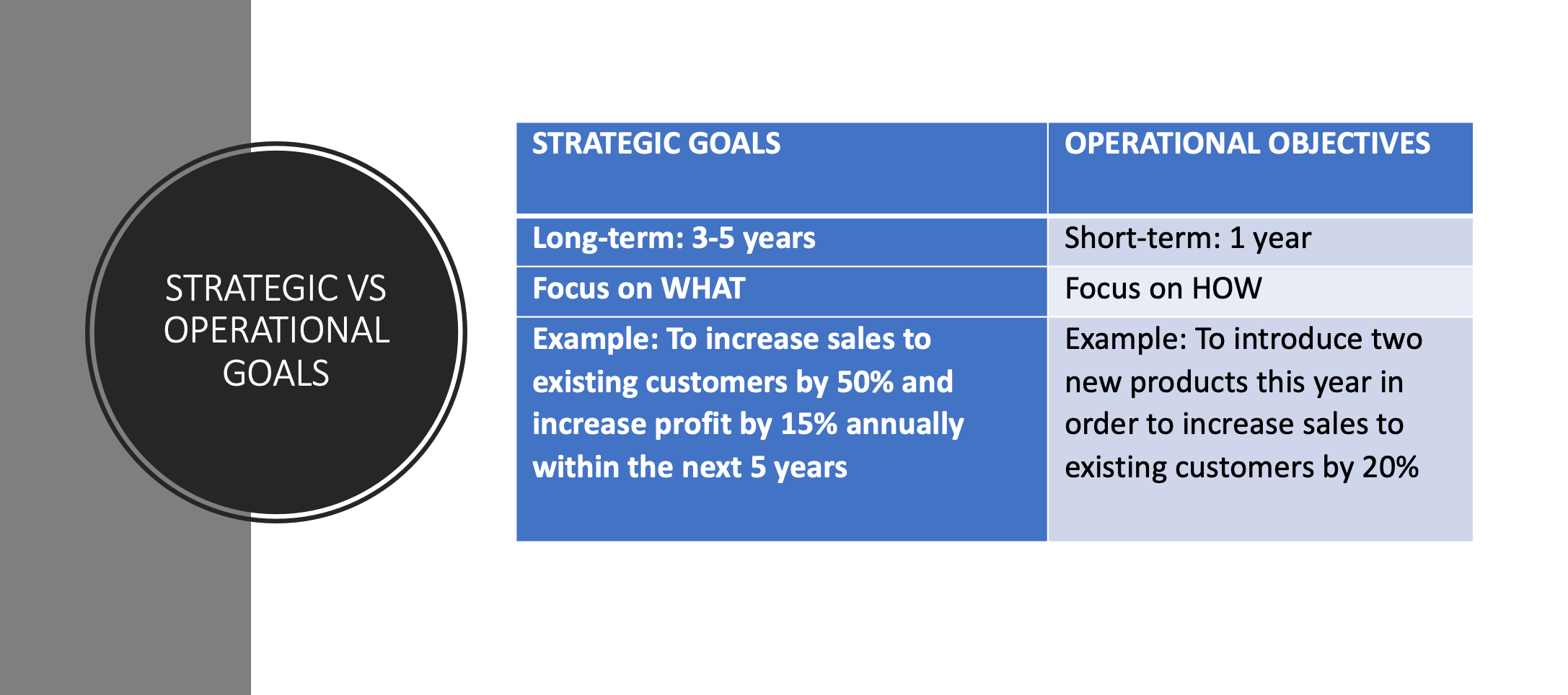 STRATEGIC VS OPERATIONAL GOALS

| STRATEGIC GOALS | OPERATIONAL OBJECTIVES |
|---|---|
| Long-term: 3-5 years | Short-term: 1 year |
| Focus on WHAT | Focus on HOW |
| Example: To increase sales to existing customers by 50% and increase profit by 15% annually within the next 5 years | Example: To introduce two new products this year in order to increase sales to existing customers by 20% |